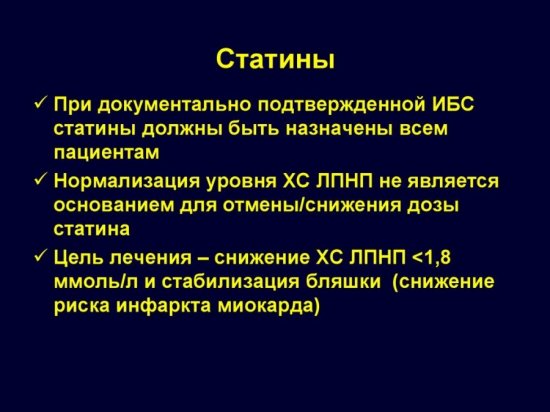 Статины

✓ При документально подтвержденной ИБС статины должны быть назначены всем пациентам

✓ Нормализация уровня ХС ЛПНП не является основанием для отмены/снижения дозы статина

✓ Цель лечения – снижение ХС ЛПНП <1,8 ммоль/л и стабилизация бляшки (снижение риска инфаркта миокарда)